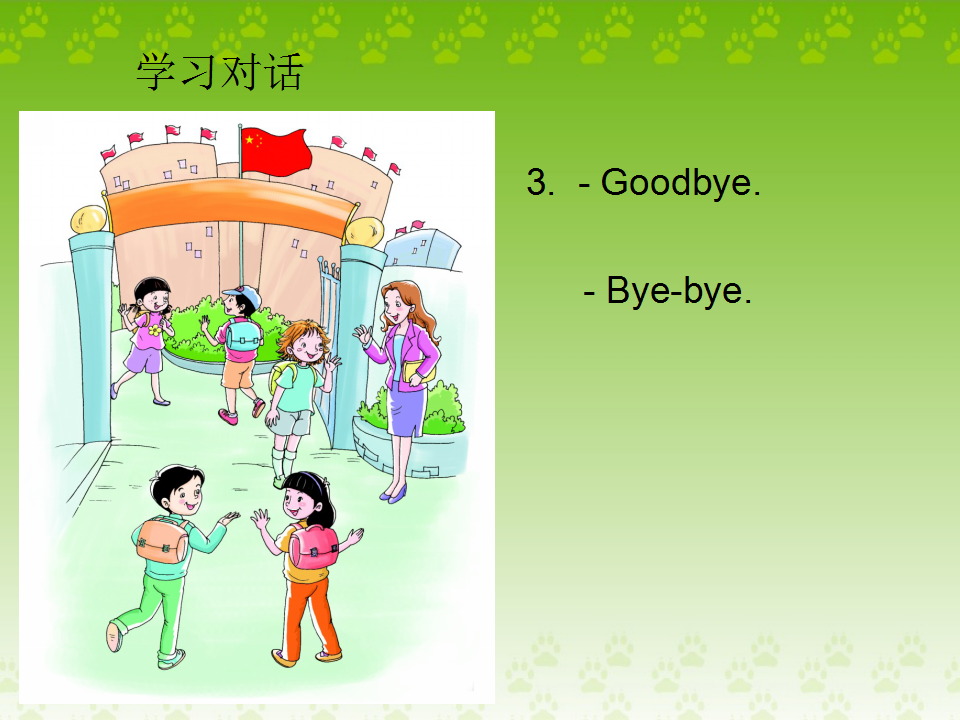 学习对话

3. - Goodbye.

- Bye-bye.